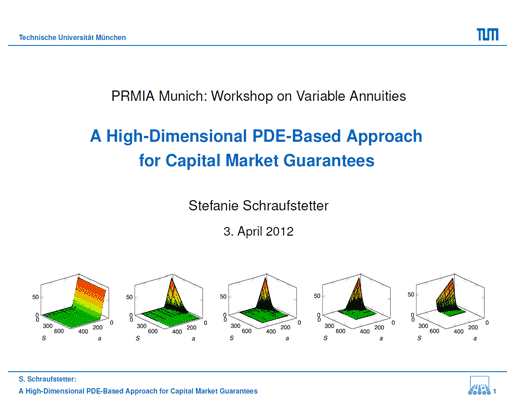 Technische Universität München

TUM

PRMIA Munich: Workshop on Variable Annuities

A High-Dimensional PDE-Based Approach for Capital Market Guarantees

Stefanie Schraufstetter

3. April 2012

50
0
0
300
600
S
400
200
0
a

50
0
0
300
600
S
400
200
0
a

50
0
0
300
600
S
400
200
0
a

50
0
0
300
600
S
400
200
0
a

50
0
0
300
600
S
400
200
0
a

S. Schraufstetter:
A High-Dimensional PDE-Based Approach for Capital Market Guarantees

1